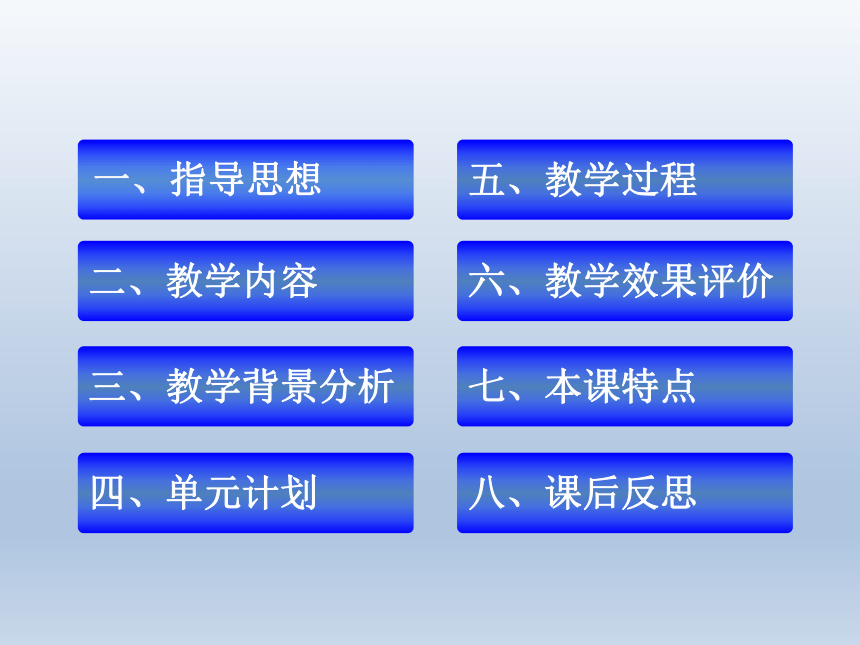 一、指导思想

二、教学内容

三、教学背景分析

四、单元计划

五、教学过程

六、教学效果评价

七、本课特点

八、课后反思